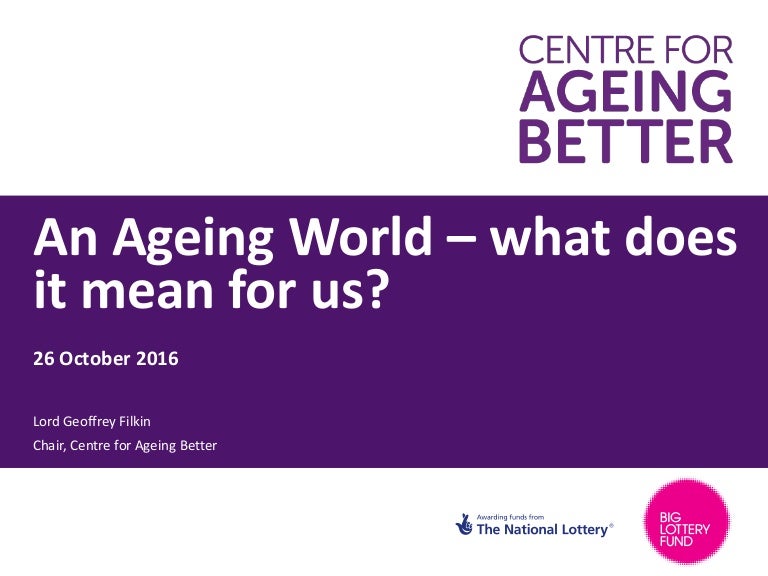 CENTRE FOR
AGEING
BETTER

An Ageing World – what does it mean for us?

26 October 2016

Lord Geoffrey Filkin

Chair, Centre for Ageing Better

Awarding funds from
The National Lottery®

BIG
LOTTERY
FUND